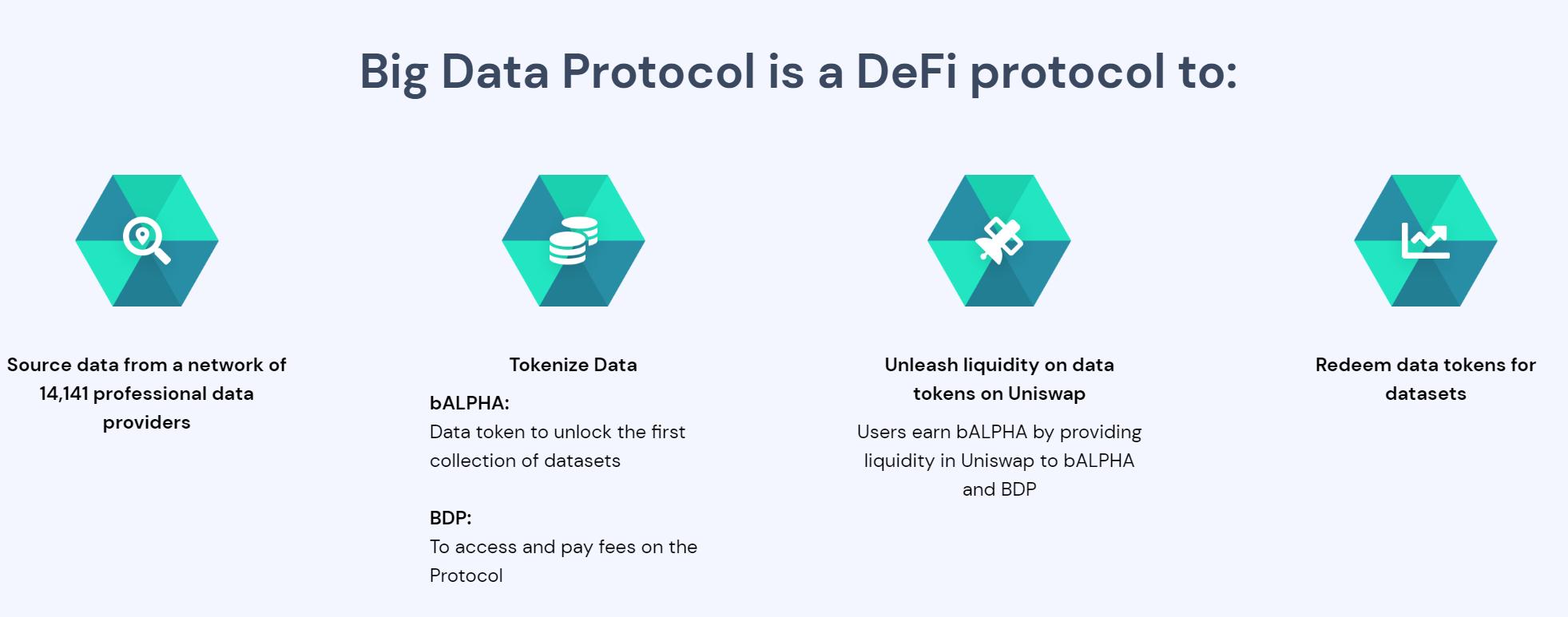 Big Data Protocol is a DeFi protocol to:

Source data from a network of 14,141 professional data providers

Tokenize Data

bALPHA:
Data token to unlock the first collection of datasets

BDP:
To access and pay fees on the Protocol

Unleash liquidity on data tokens on Uniswap

Users earn bALPHA by providing liquidity in Uniswap to bALPHA and BDP

Redeem data tokens for datasets